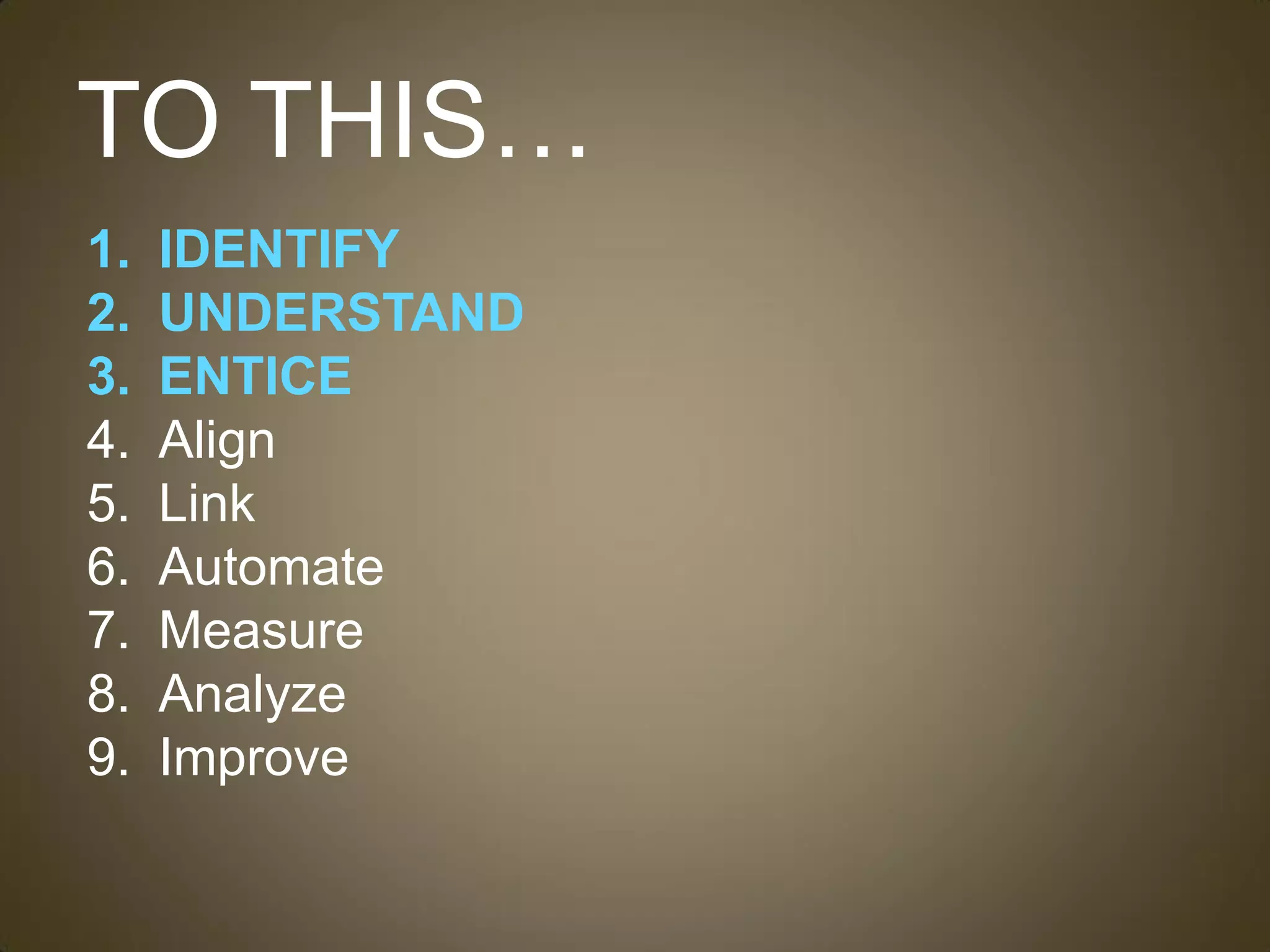 TO THIS…

1. IDENTIFY
2. UNDERSTAND
3. ENTICE
4. Align
5. Link
6. Automate
7. Measure
8. Analyze
9. Improve